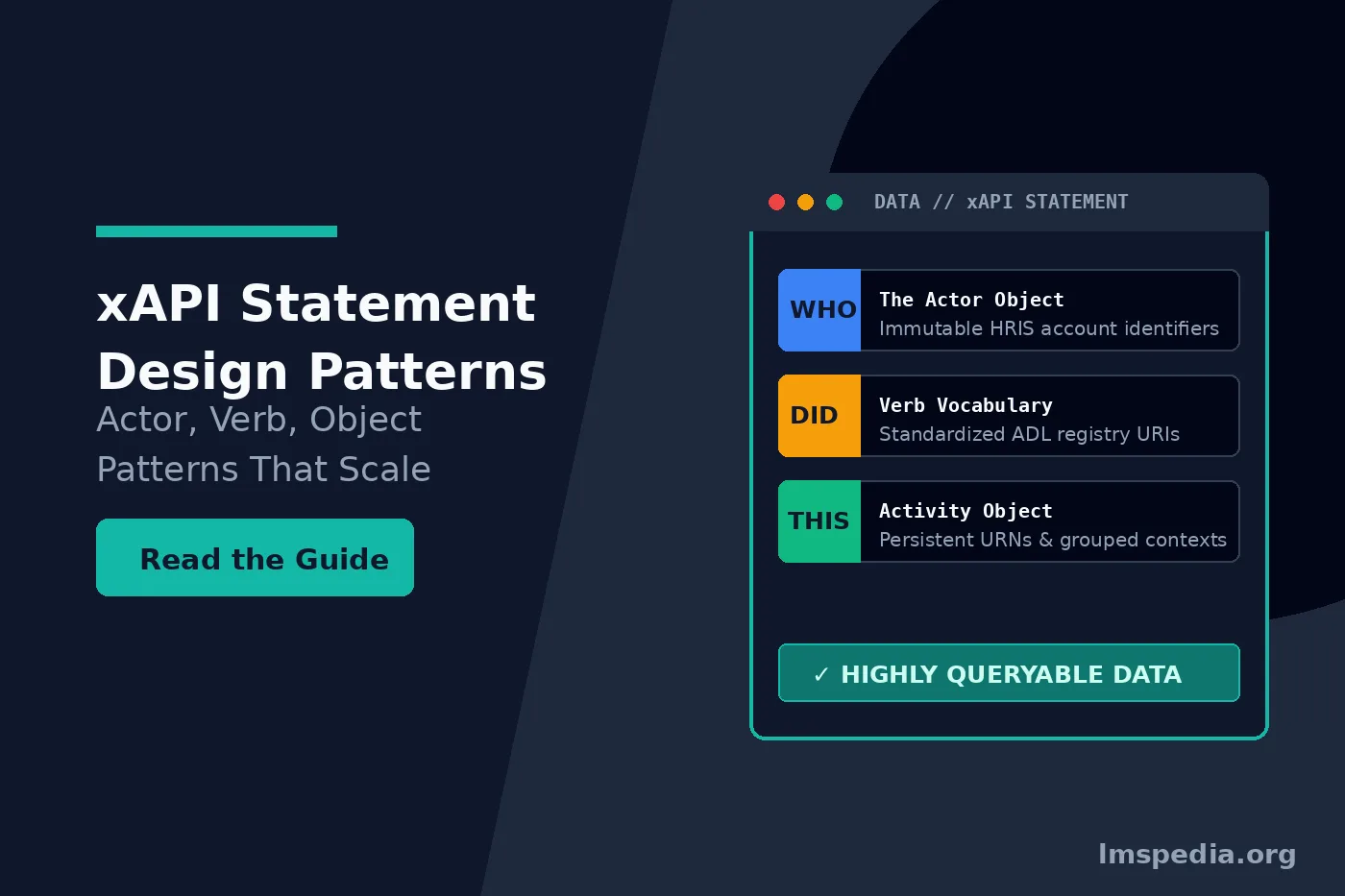 xAPI Statement Design Patterns

Actor, Verb, Object Patterns That Scale

Read the Guide

DATA // xAPI STATEMENT

WHO
The Actor Object
Immutable HRIS account identifiers

DID
Verb Vocabulary
Standardized ADL registry URIs

THIS
Activity Object
Persistent URNs & grouped contexts

✓ HIGHLY QUERYABLE DATA

lmspedia.org